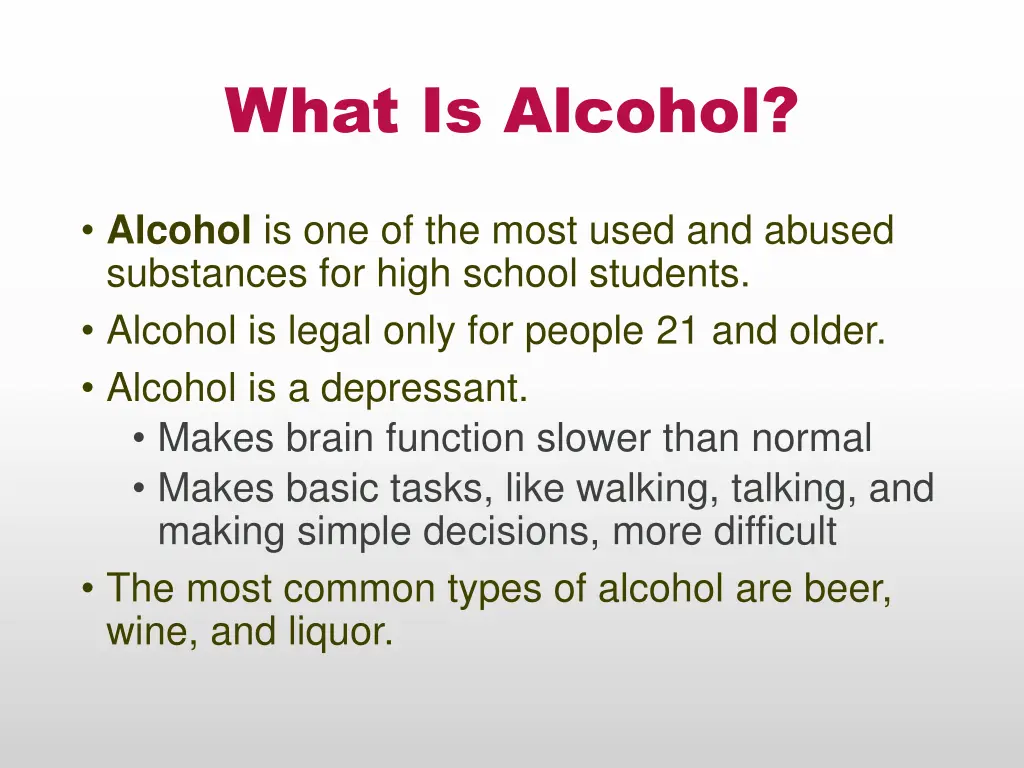 What Is Alcohol?

• Alcohol is one of the most used and abused substances for high school students.
• Alcohol is legal only for people 21 and older.
• Alcohol is a depressant.
  • Makes brain function slower than normal
  • Makes basic tasks, like walking, talking, and making simple decisions, more difficult
• The most common types of alcohol are beer, wine, and liquor.